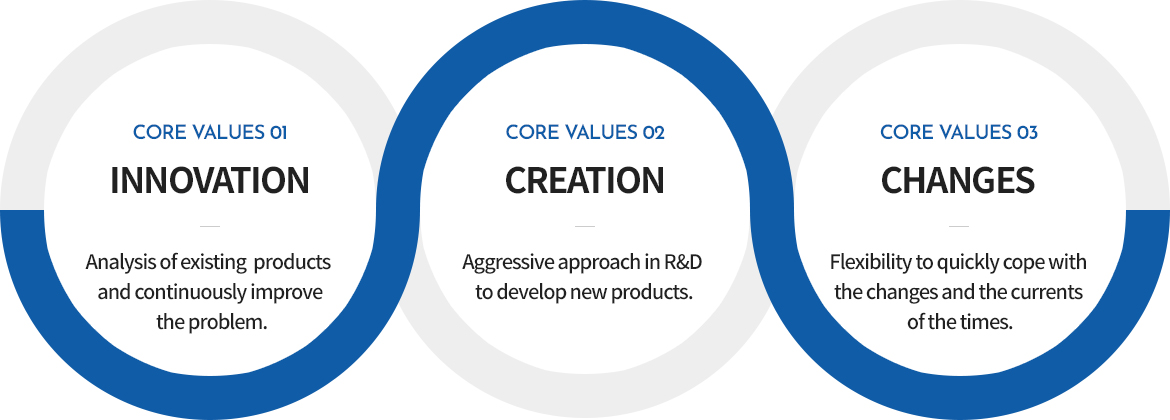 CORE VALUES 01

INNOVATION

Analysis of existing products and continuously improve the problem.

CORE VALUES 02

CREATION

Aggressive approach in R&D to develop new products.

CORE VALUES 03

CHANGES

Flexibility to quickly cope with the changes and the currents of the times.